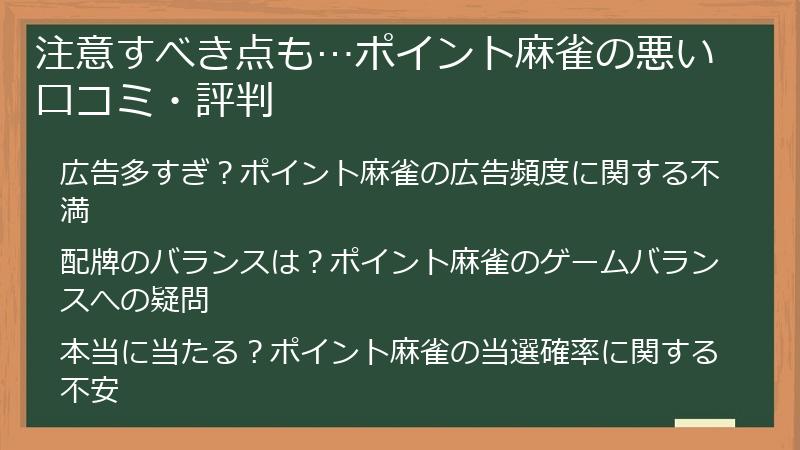 注意すべき点も…ポイント麻雀の悪い口コミ・評判

広告多すぎ？ポイント麻雀の広告頻度に関する不満

配牌のバランスは？ポイント麻雀のゲームバランスへの疑問

本当に当たる？ポイント麻雀の当選確率に関する不安